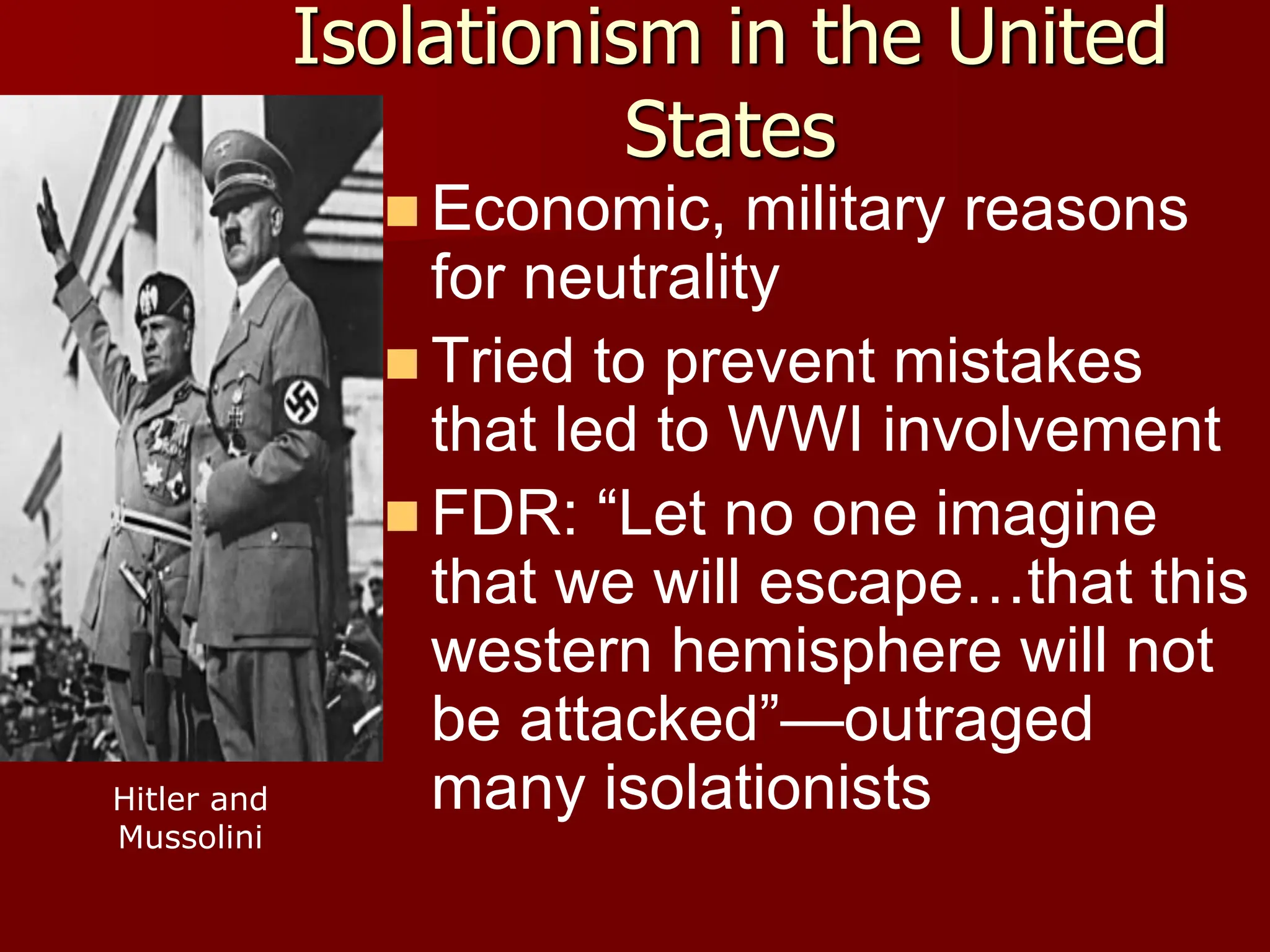 Isolationism in the United States

Economic, military reasons for neutrality

Tried to prevent mistakes that led to WWI involvement

FDR: “Let no one imagine that we will escape…that this western hemisphere will not be attacked”—outraged many isolationists

Hitler and Mussolini